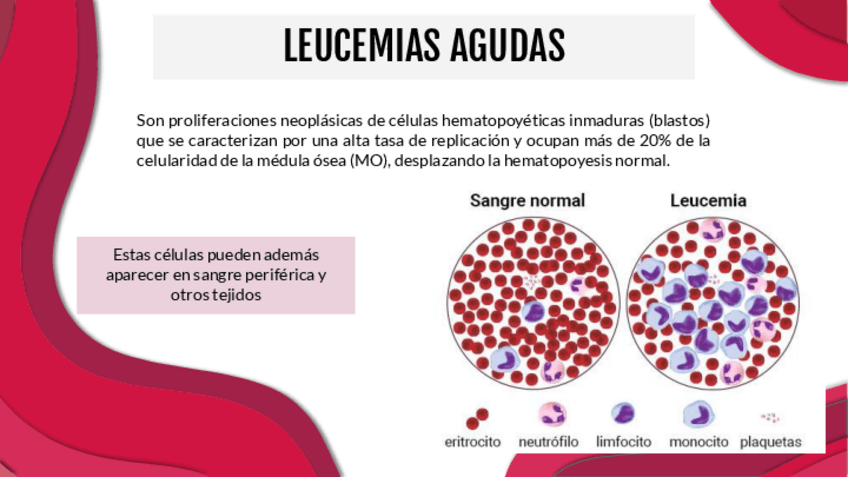 LEUCEMIAS AGUDAS

Son proliferaciones neoplásicas de células hematopoyéticas inmaduras (blastos) que se caracterizan por una alta tasa de replicación y ocupan más de 20% de la celularidad de la médula ósea (MO), desplazando la hematopoyesis normal.

Estas células pueden además aparecer en sangre periférica y otros tejidos

Sangre normal

Leucemia

eritrocito

neutrófilo

limfocito

monocito

plaquetas